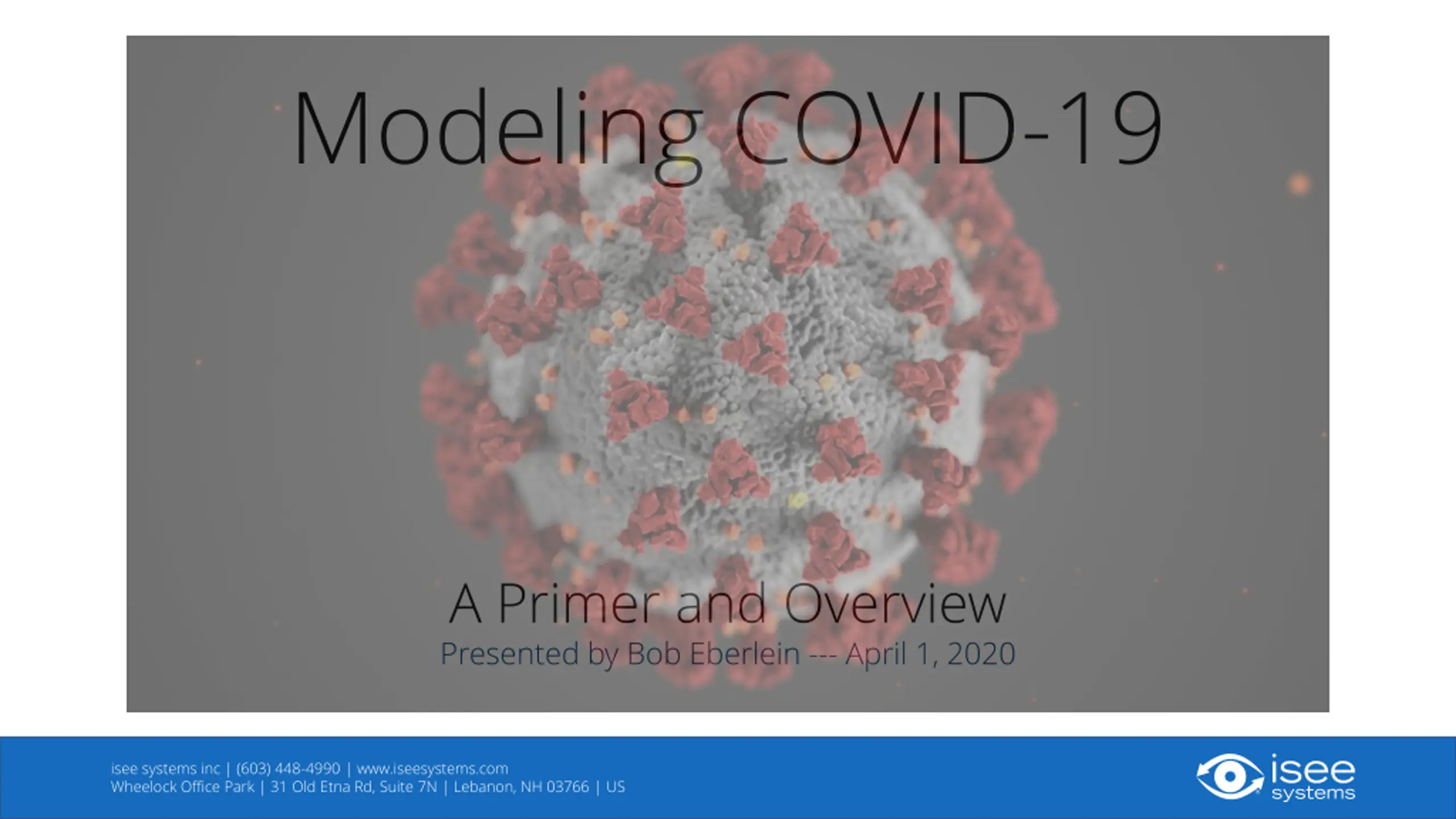 Modeling COVID-19

A Primer and Overview
Presented by Bob Eberlein --- April 1, 2020

isee systems inc | (603) 448-4990 | www.iseesystems.com
Wheelock Office Park | 31 Old Etna Rd, Suite 7N | Lebanon, NH 03766 | US

isee systems